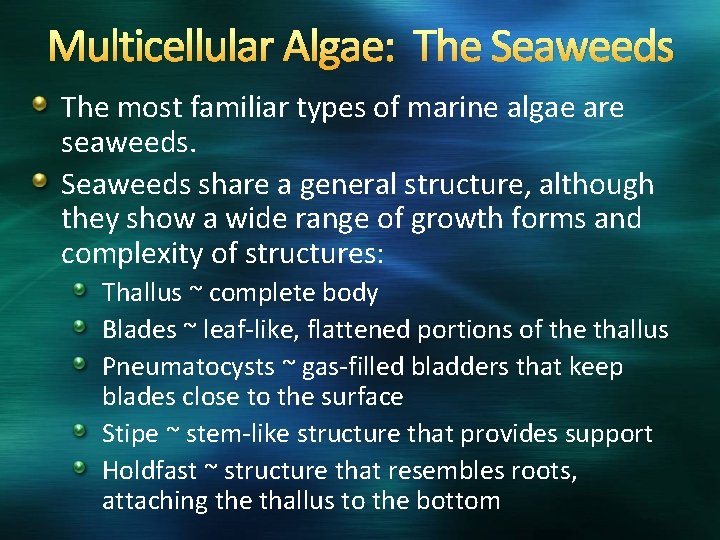 Multicellular Algae: The Seaweeds

The most familiar types of marine algae are seaweeds.

Seaweeds share a general structure, although they show a wide range of growth forms and complexity of structures:

Thallus ~ complete body

Blades ~ leaf-like, flattened portions of the thallus

Pneumatocysts ~ gas-filled bladders that keep blades close to the surface

Stipe ~ stem-like structure that provides support

Holdfast ~ structure that resembles roots, attaching the thallus to the bottom